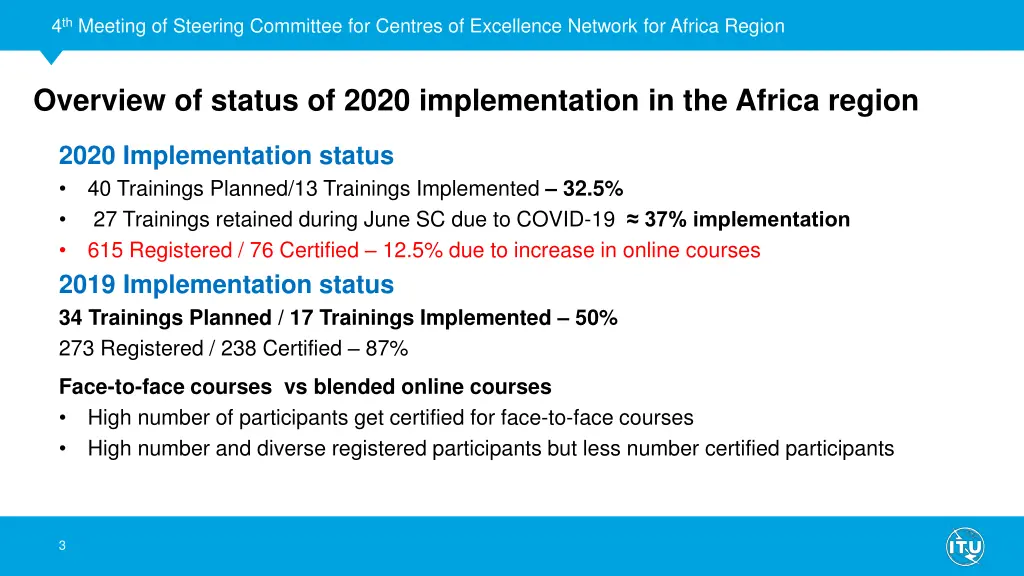 4th Meeting of Steering Committee for Centres of Excellence Network for Africa Region

Overview of status of 2020 implementation in the Africa region

2020 Implementation status

• 40 Trainings Planned/13 Trainings Implemented – 32.5%
• 27 Trainings retained during June SC due to COVID-19 ≈ 37% implementation
• 615 Registered / 76 Certified – 12.5% due to increase in online courses

2019 Implementation status

34 Trainings Planned / 17 Trainings Implemented – 50%
273 Registered / 238 Certified – 87%

Face-to-face courses vs blended online courses
• High number of participants get certified for face-to-face courses
• High number and diverse registered participants but less number certified participants

3

ITU